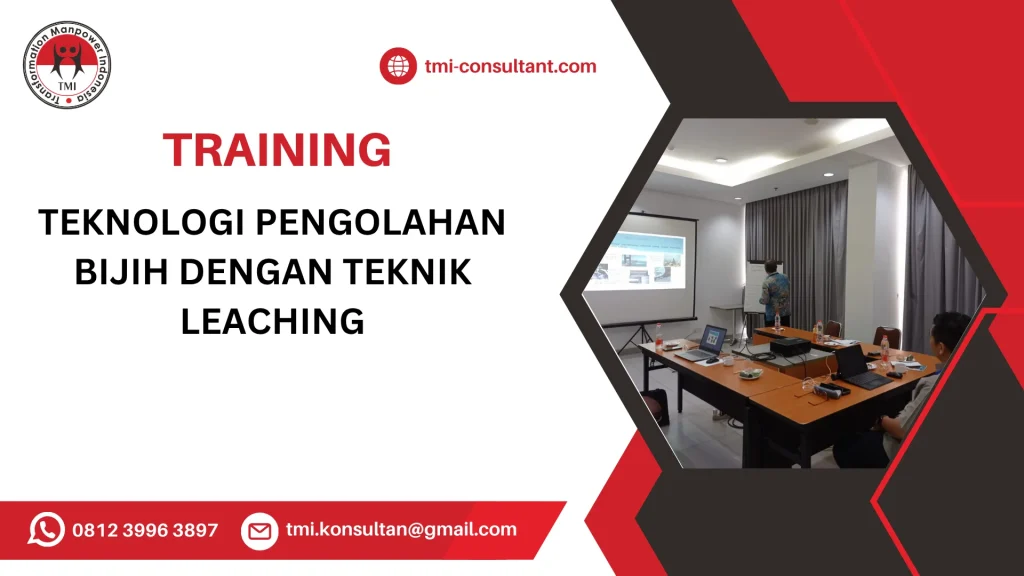 Transformation Manpower Indonesia
TMI

tmi-consultant.com

TRAINING

TEKNOLOGI PENGOLAHAN BIJIH DENGAN TEKNIK LEACHING

0812 3996 3897

tmi.konsultan@gmail.com